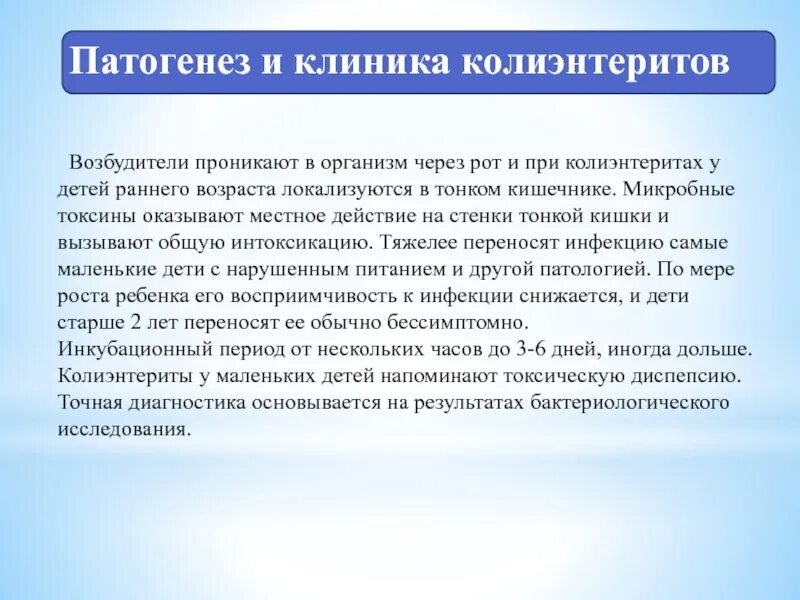 Патогенез и клиника колиэнтеритов

Возбудители проникают в организм через рот и при колиэнтеритах у детей раннего возраста локализуются в тонком кишечнике. Микробные токсины оказывают местное действие на стенки тонкой кишки и вызывают общую интоксикацию. Тяжелее переносят инфекцию самые маленькие дети с нарушенным питанием и другой патологией. По мере роста ребенка его восприимчивость к инфекции снижается, и дети старше 2 лет переносят ее обычно бессимптомно.
Инкубационный период от нескольких часов до 3-6 дней, иногда дольше. Колиэнтериты у маленьких детей напоминают токсическую диспепсию. Точная диагностика основывается на результатах бактериологического исследования.